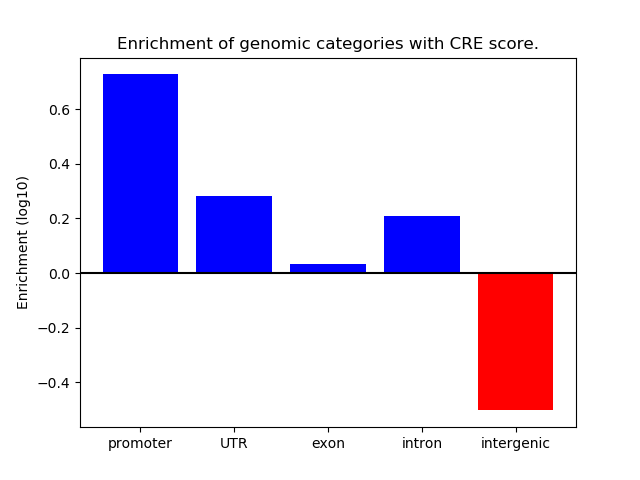 Enrichment of genomic categories with CRE score.

Enrichment (log10)

0.6
0.4
0.2
0.0
−0.2
−0.4

promoter
UTR
exon
intron
intergenic